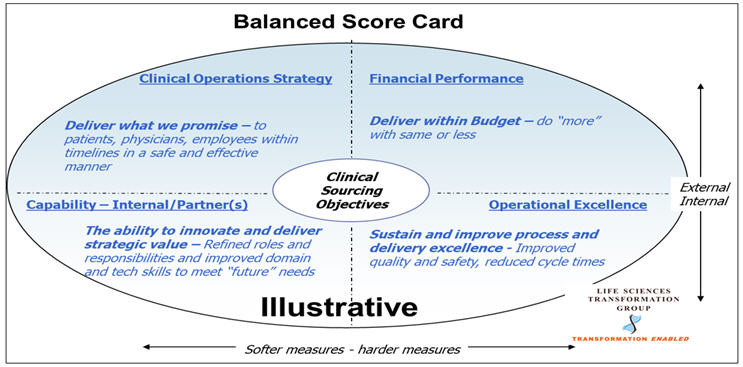 Balanced Score Card

Clinical Operations Strategy

Deliver what we promise – to patients, physicians, employees within timelines in a safe and effective manner

Financial Performance

Deliver within Budget – do "more" with same or less

Clinical Sourcing Objectives

External
Internal

Capability – Internal/Partner(s)

The ability to innovate and deliver strategic value – Refined roles and responsibilities and improved domain and tech skills to meet "future" needs

Operational Excellence

Sustain and improve process and delivery excellence - Improved quality and safety, reduced cycle times

Illustrative

LIFE SCIENCES TRANSFORMATION GROUP

TRANSFORMATION ENABLED

Softer measures - harder measures